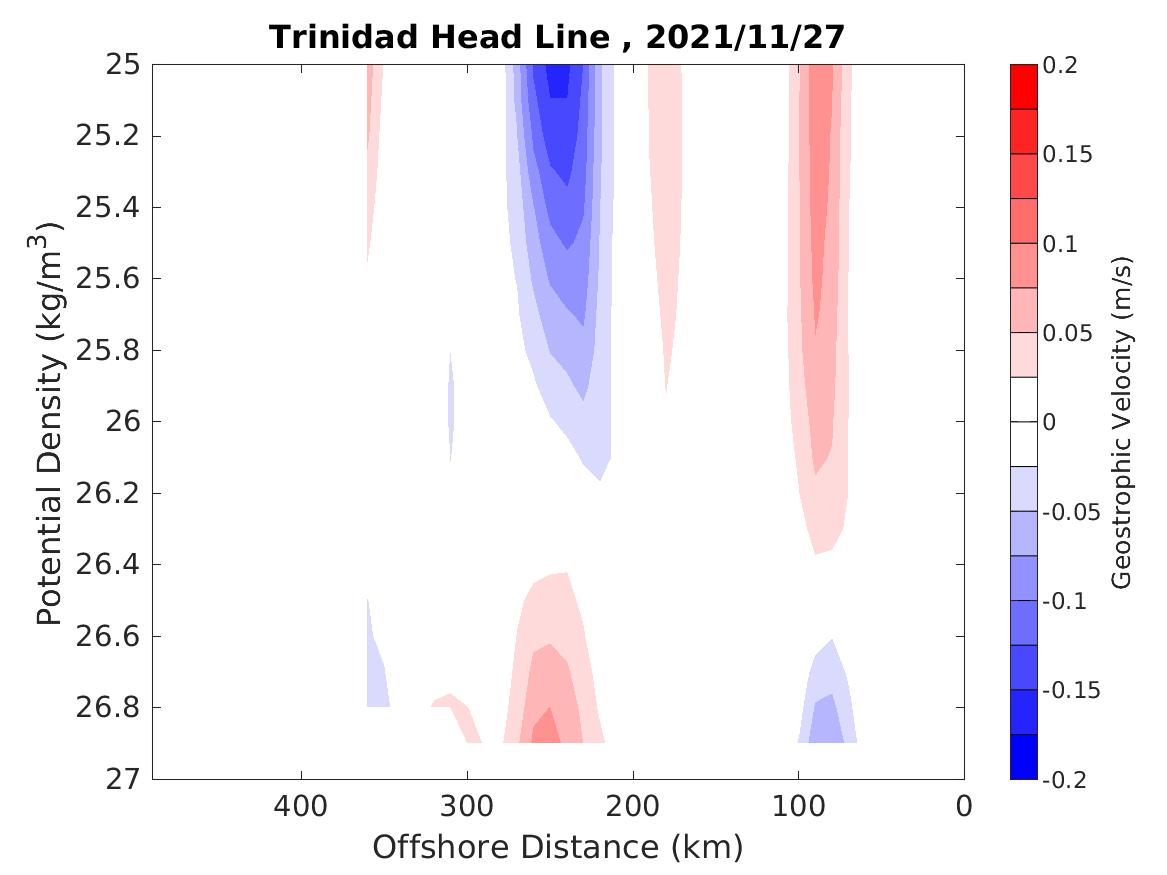 Trinidad Head Line , 2021/11/27

Potential Density (kg/m$^3$)

25
25.2
25.4
25.6
25.8
26
26.2
26.4
26.6
26.8
27

400
300
200
100
0

Offshore Distance (km)

0.2
0.15
0.1
0.05
0
-0.05
-0.1
-0.15
-0.2

Geostrophic Velocity (m/s)